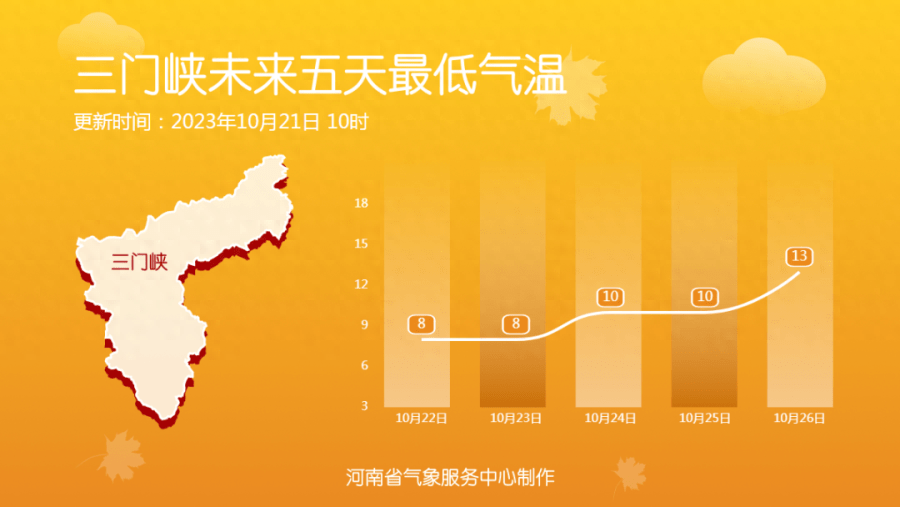 三门峡未来五天最低气温
更新时间：2023年10月21日 10时

三门峡

18
15
12
9
6
3

8
8
10
10
13

10月22日
10月23日
10月24日
10月25日
10月26日

河南省气象服务中心制作